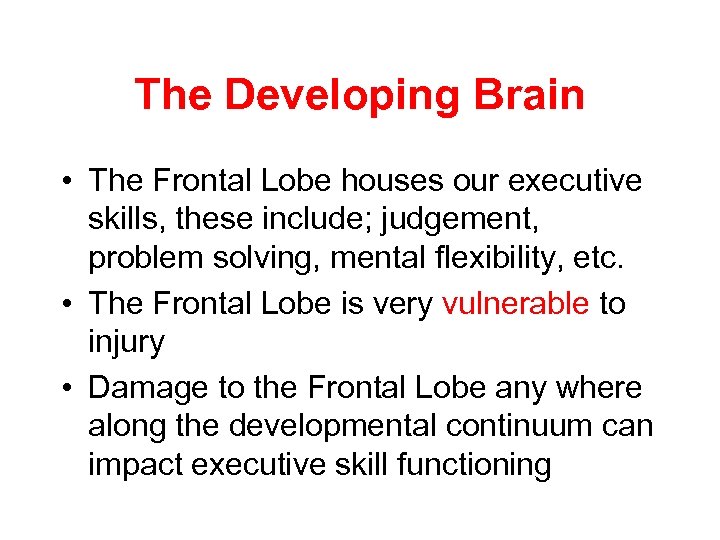 The Developing Brain

• The Frontal Lobe houses our executive skills, these include; judgement, problem solving, mental flexibility, etc.

• The Frontal Lobe is very vulnerable to injury

• Damage to the Frontal Lobe any where along the developmental continuum can impact executive skill functioning